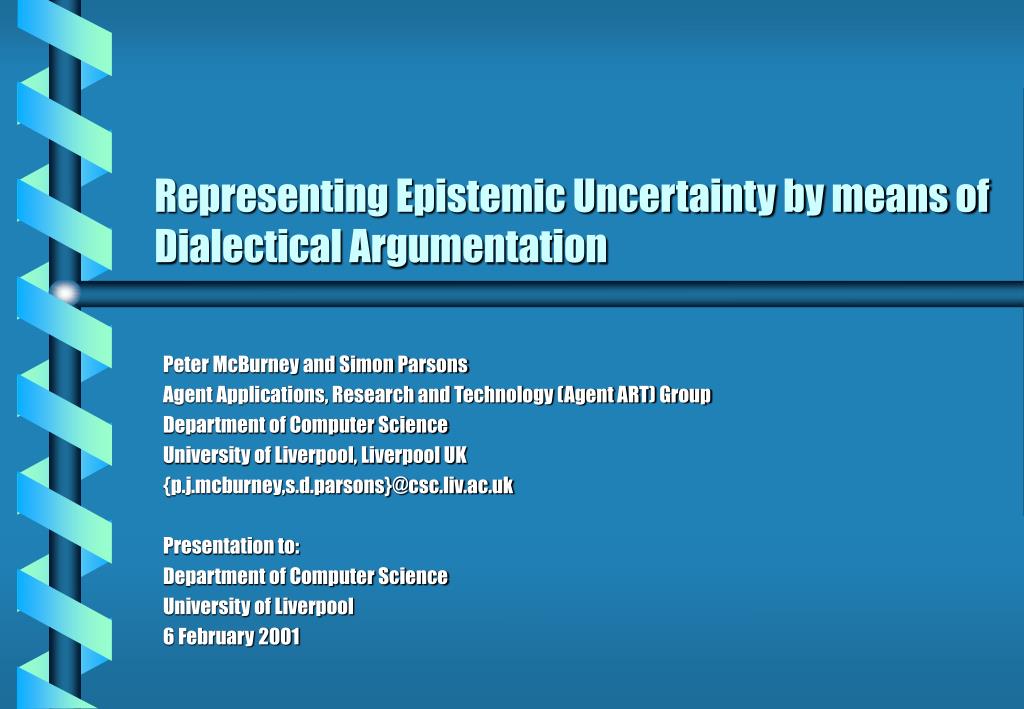 Representing Epistemic Uncertainty by means of Dialectical Argumentation

Peter McBurney and Simon Parsons
Agent Applications, Research and Technology (Agent ART) Group
Department of Computer Science
University of Liverpool, Liverpool UK
{p.j.mcburney,s.d.parsons}@csc.liv.ac.uk

Presentation to:
Department of Computer Science
University of Liverpool
6 February 2001